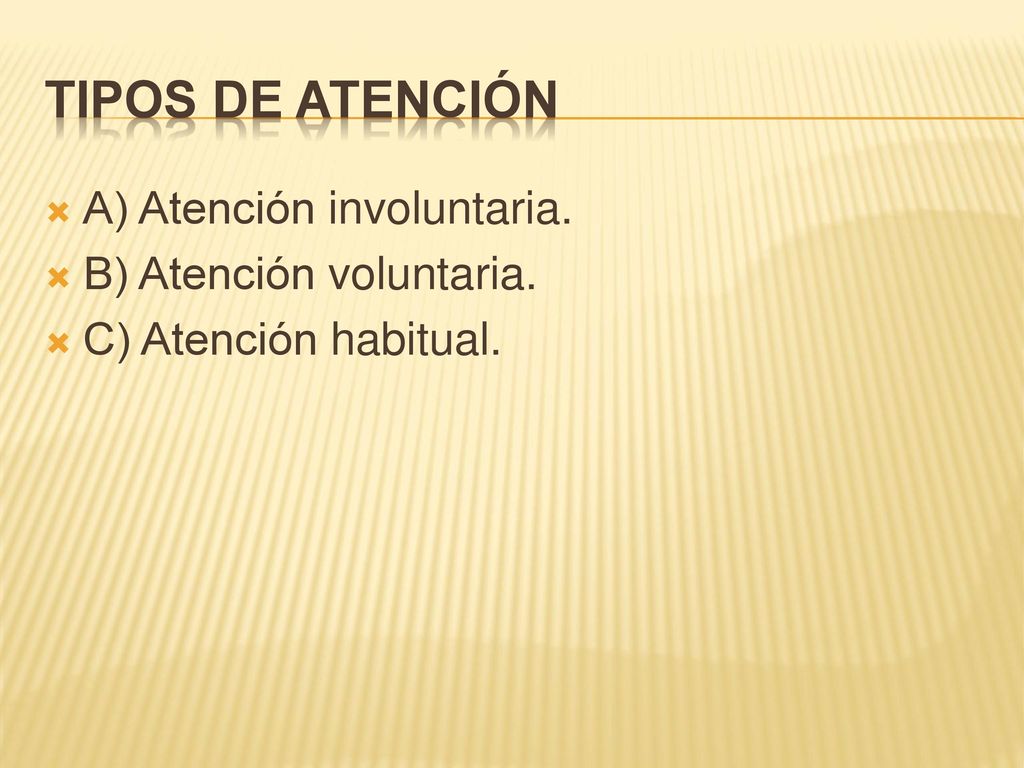 TIPOS DE ATENCIÓN

A) Atención involuntaria.
B) Atención voluntaria.
C) Atención habitual.